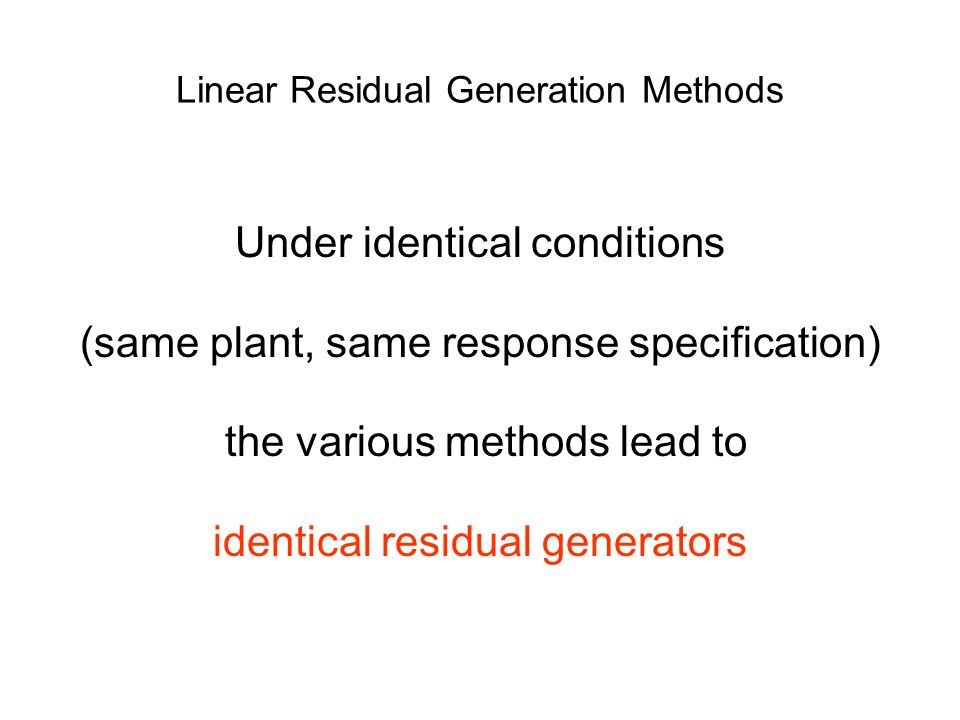 Linear Residual Generation Methods

Under identical conditions

(same plant, same response specification)

the various methods lead to

identical residual generators